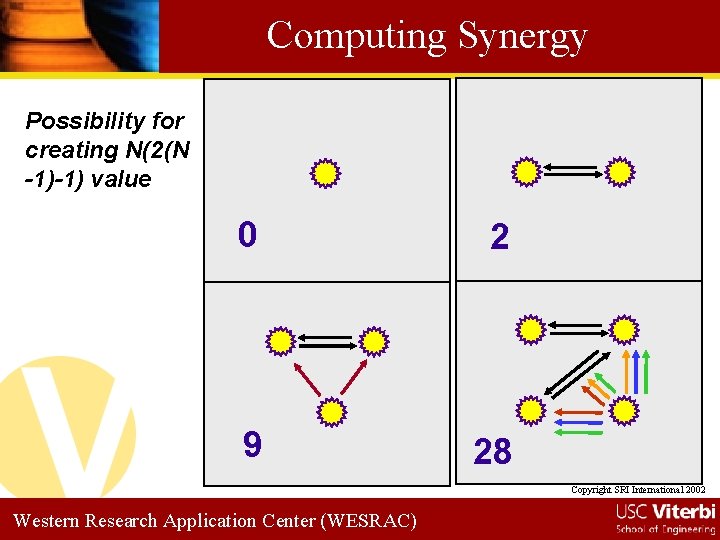 Computing Synergy

Possibility for creating N(2(N -1)-1) value

0

2

9

28

Copyright SRI International 2002

Western Research Application Center (WESRAC)

USC Viterbi
School of Engineering